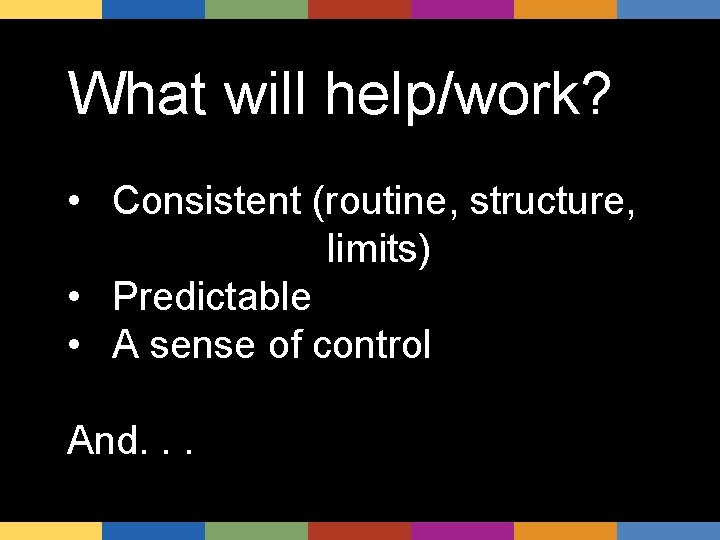 What will help/work?

• Consistent (routine, structure, limits)
• Predictable
• A sense of control

And. . .